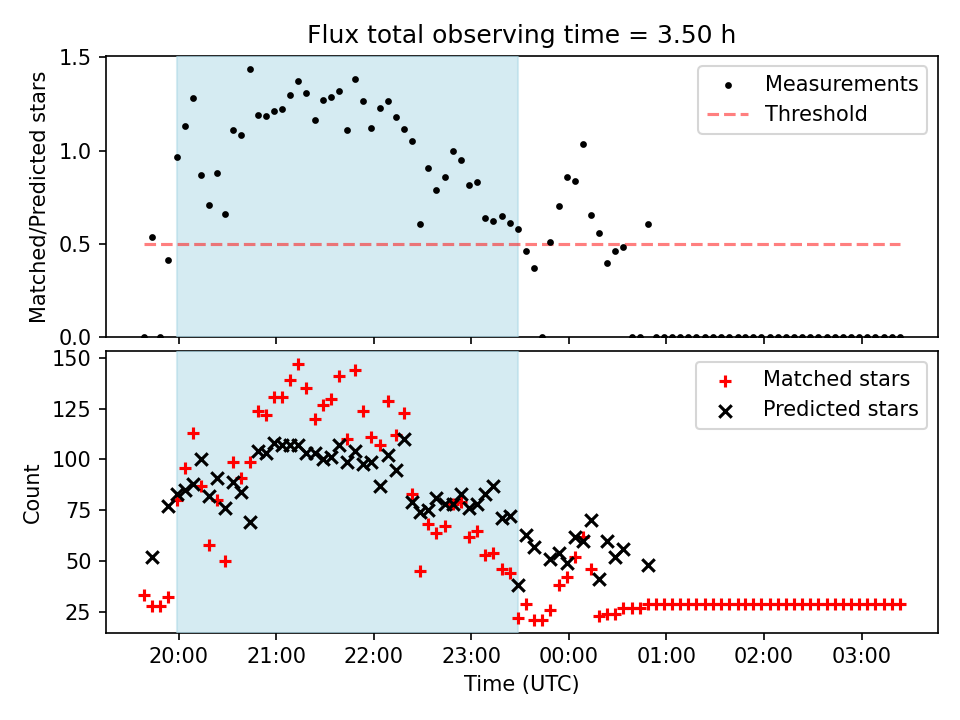 Flux total observing time = 3.50 h

Matched/Predicted stars

1.5
1.0
0.5
0.0

Measurements
Threshold

Count

150
125
100
75
50
25

Matched stars
Predicted stars

20:00
21:00
22:00
23:00
00:00
01:00
02:00
03:00

Time (UTC)